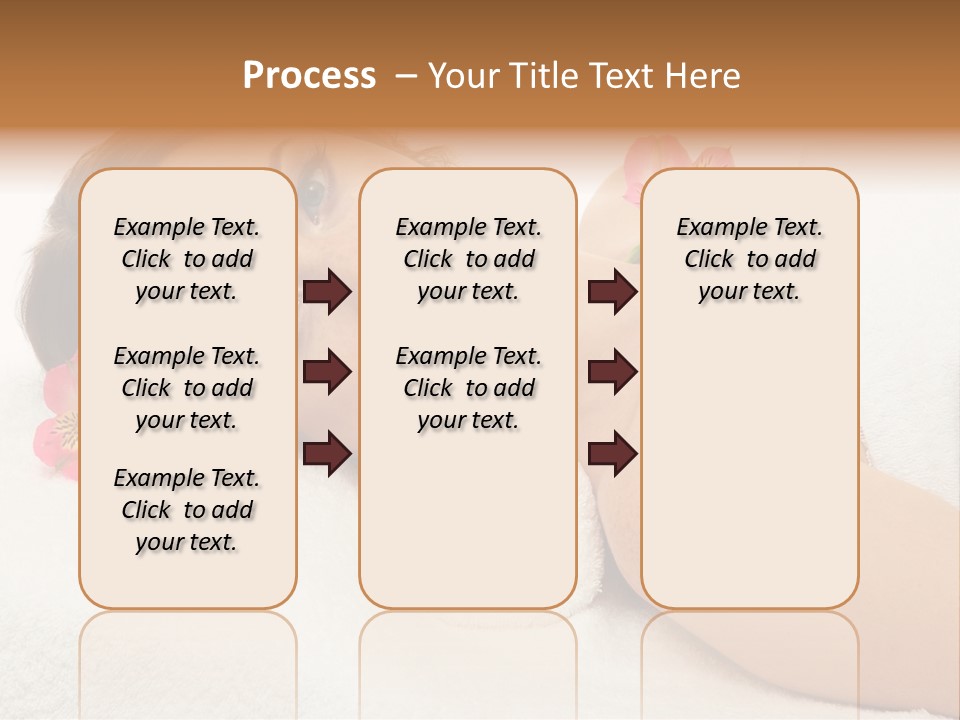 Process – Your Title Text Here

Example Text. Click to add your text.

Example Text. Click to add your text.

Example Text. Click to add your text.

Example Text. Click to add your text.

Example Text. Click to add your text.

Example Text. Click to add your text.